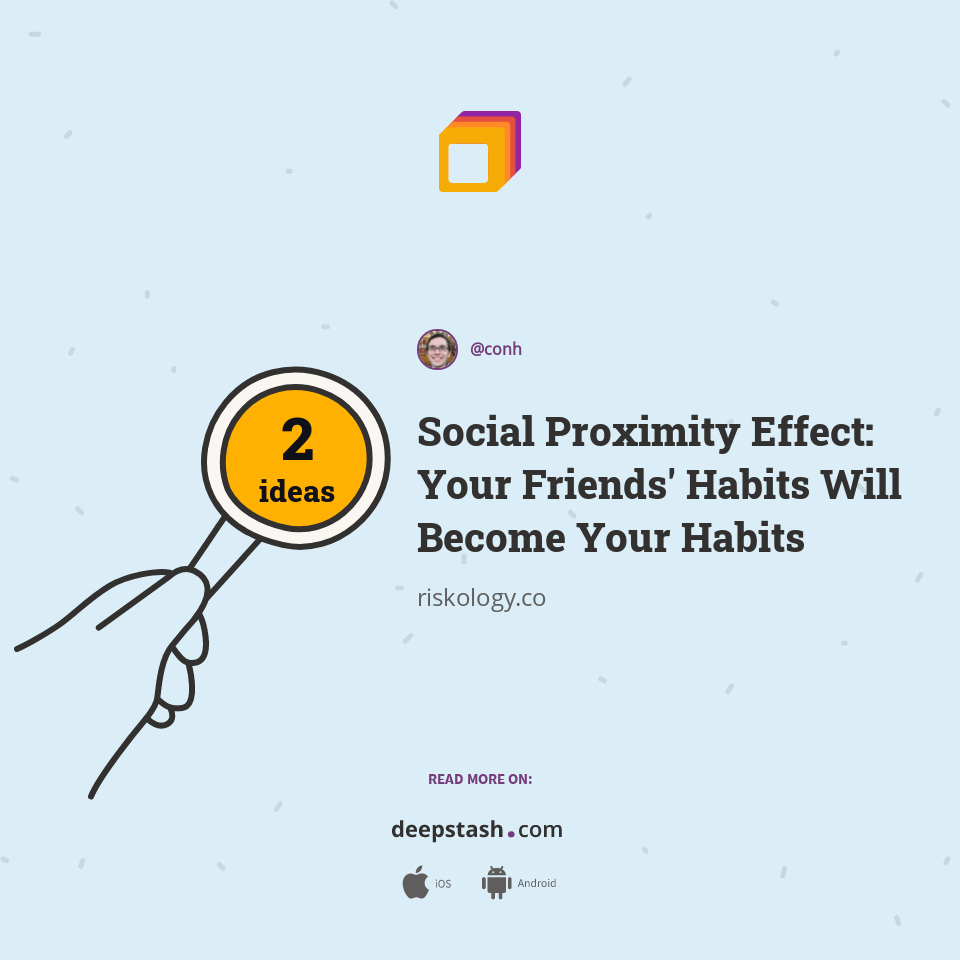 @conh

2 ideas

Social Proximity Effect: Your Friends' Habits Will Become Your Habits

riskology.co

READ MORE ON:

deepstash.com

iOS Android